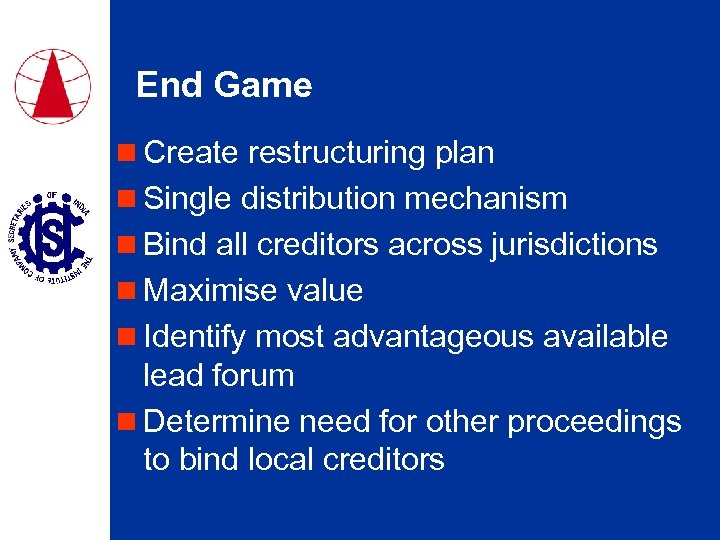 THE INSTITUTE OF COMPANY SECRETARIES OF INDIA
ICSI

End Game

Create restructuring plan
Single distribution mechanism
Bind all creditors across jurisdictions
Maximise value
Identify most advantageous available lead forum
Determine need for other proceedings to bind local creditors